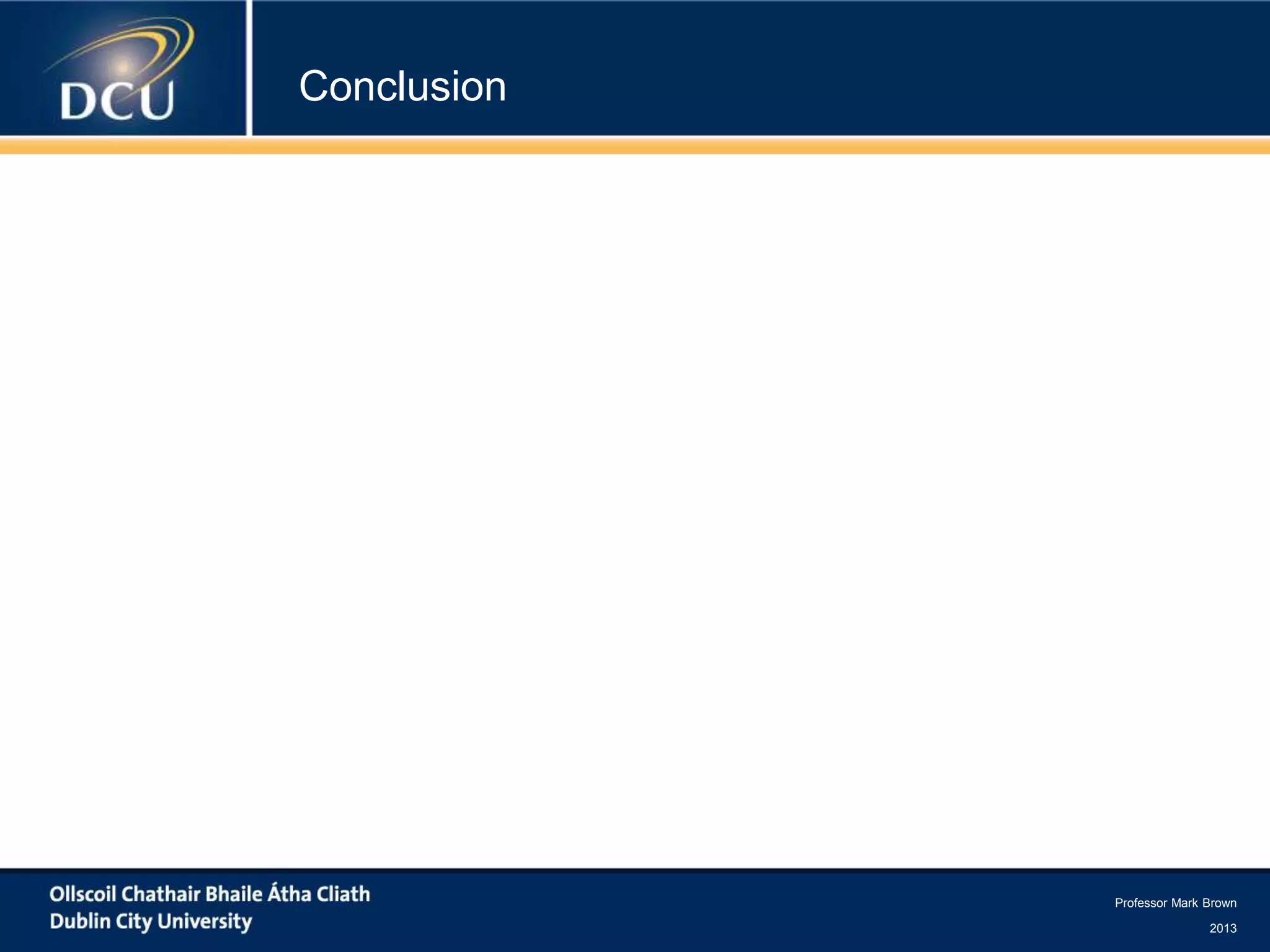 DCU

Conclusion

Ollscoil Chathair Bhaile Átha Cliath
Dublin City University

Professor Mark Brown

2013